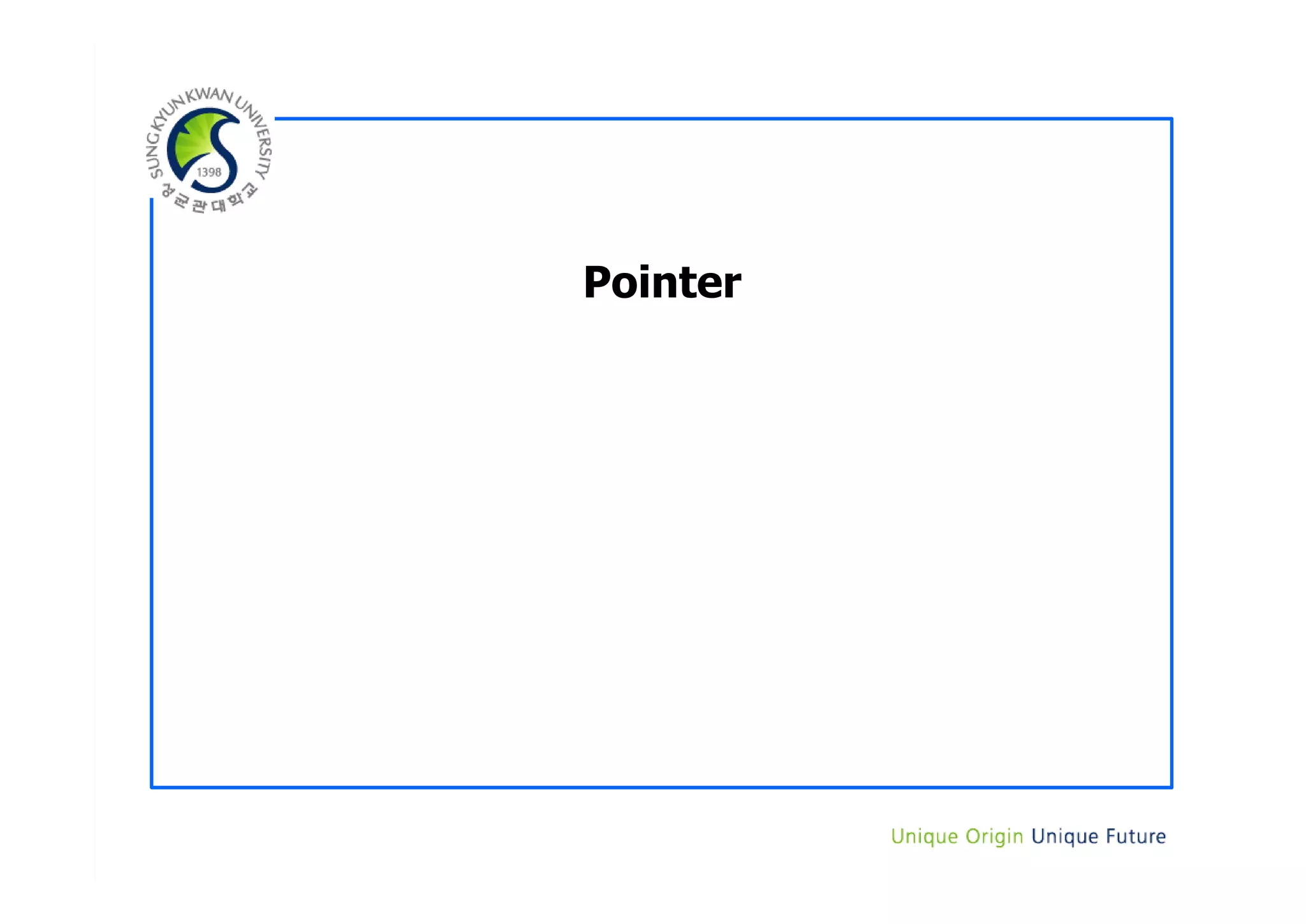 SUNGKYUNKWAN UNIVERSITY
1398
성균관대학교

Pointer

Unique Origin Unique Future